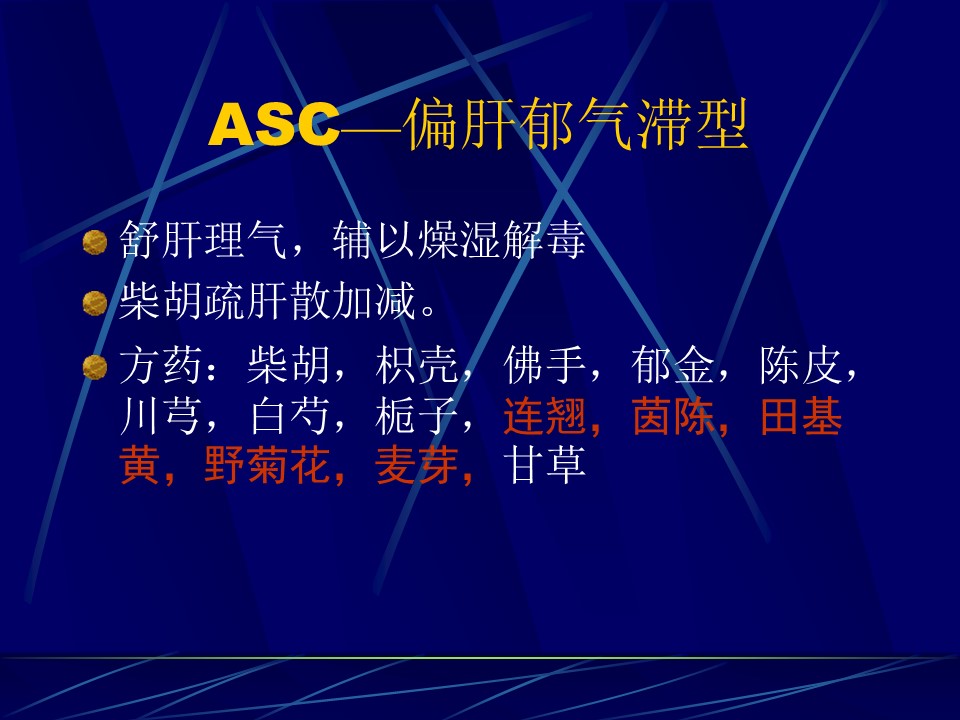 ASC—偏肝郁气滞型

舒肝理气，辅以燥湿解毒

柴胡疏肝散加减。

方药：柴胡，枳壳，佛手，郁金，陈皮，川芎，白芍，栀子，连翘，茵陈，田基黄，野菊花，麦芽，甘草